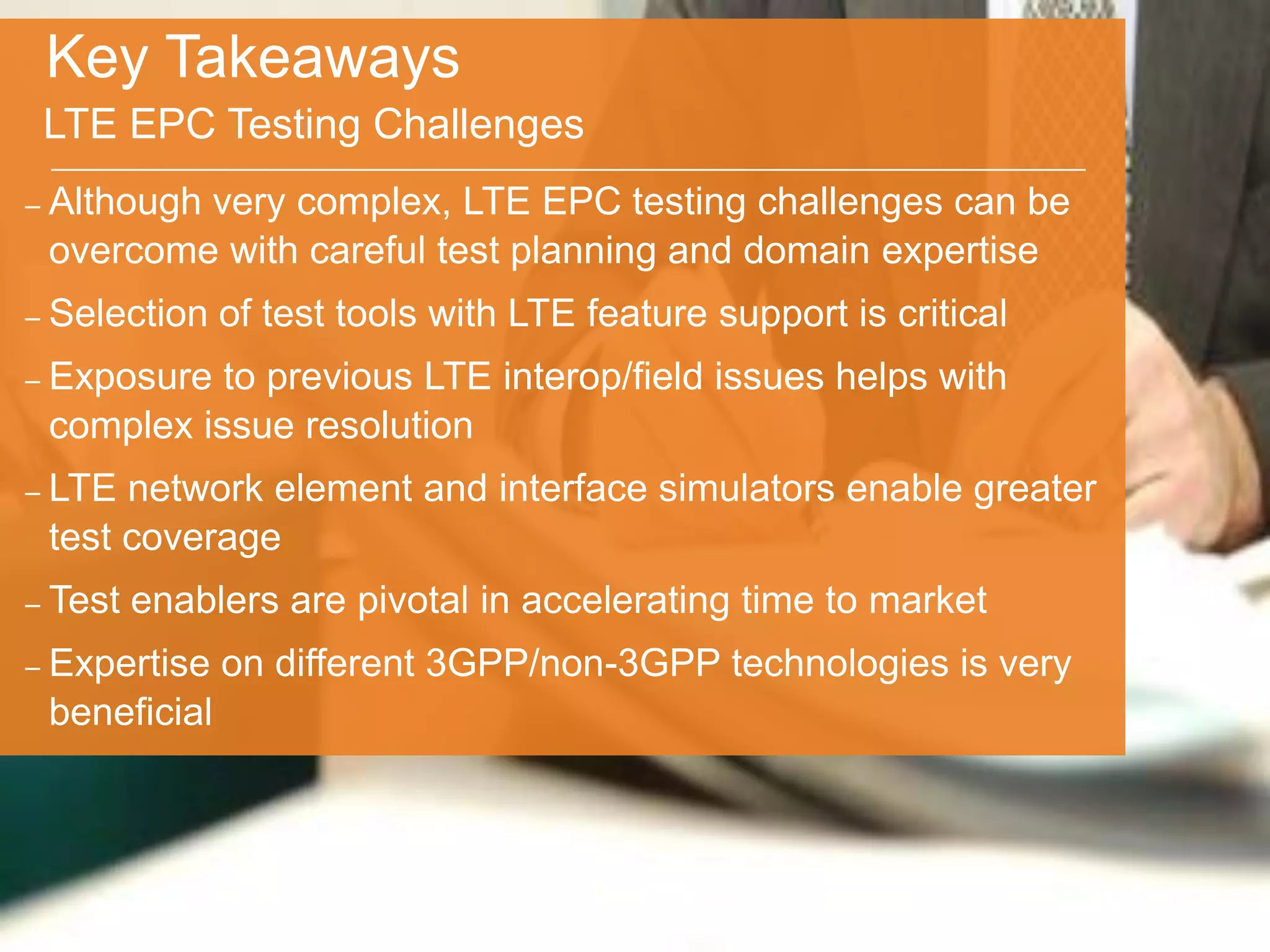 Key Takeaways

LTE EPC Testing Challenges

– Although very complex, LTE EPC testing challenges can be overcome with careful test planning and domain expertise

– Selection of test tools with LTE feature support is critical

– Exposure to previous LTE interop/field issues helps with complex issue resolution

– LTE network element and interface simulators enable greater test coverage

– Test enablers are pivotal in accelerating time to market

– Expertise on different 3GPP/non-3GPP technologies is very beneficial